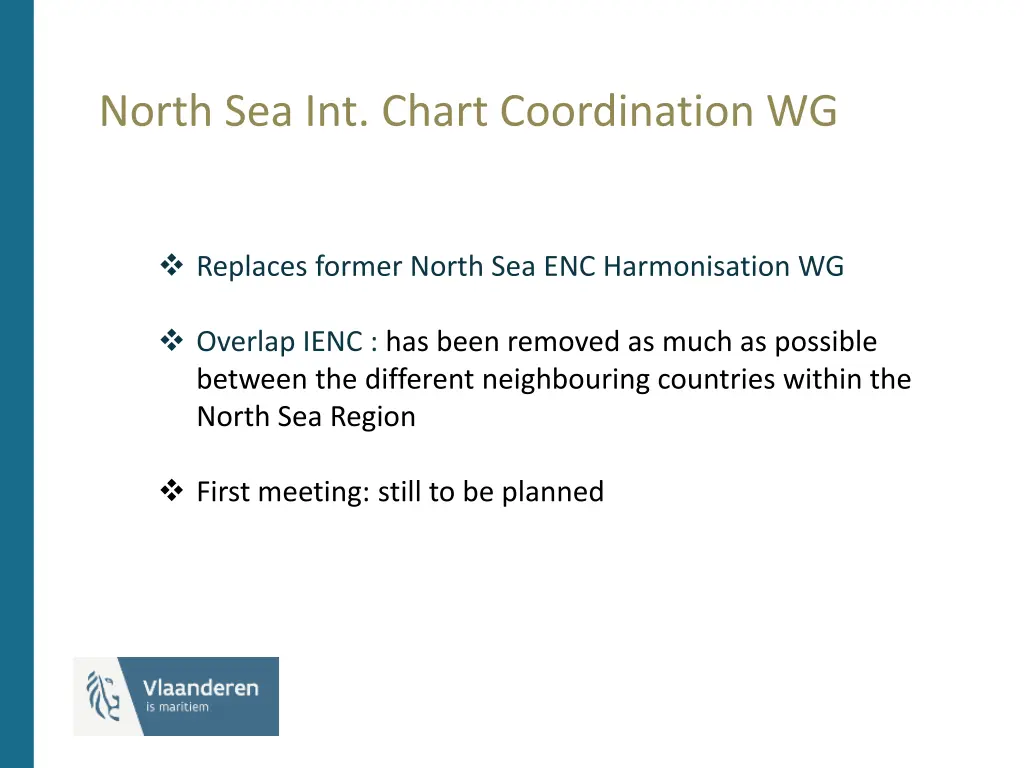 North Sea Int. Chart Coordination WG

❖ Replaces former North Sea ENC Harmonisation WG

❖ Overlap IENC : has been removed as much as possible between the different neighbouring countries within the North Sea Region

❖ First meeting: still to be planned

Vlaanderen
is maritiem